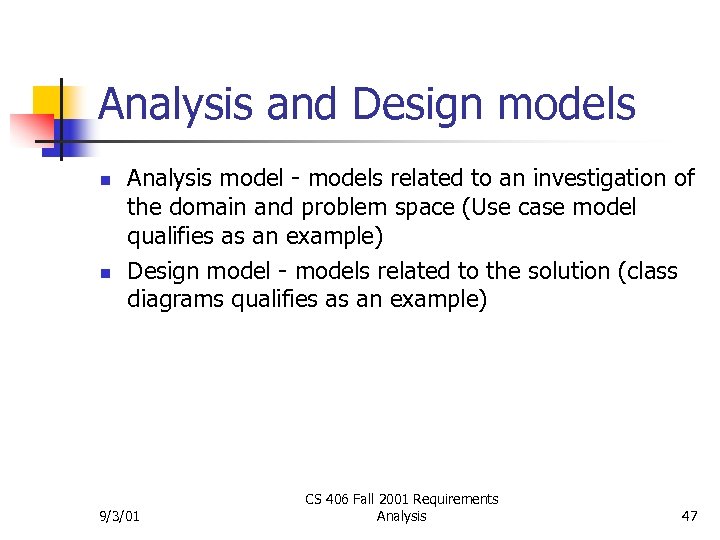 Analysis and Design models

- Analysis model - models related to an investigation of the domain and problem space (Use case model qualifies as an example)
- Design model - models related to the solution (class diagrams qualifies as an example)

9/3/01

CS 406 Fall 2001 Requirements Analysis

47